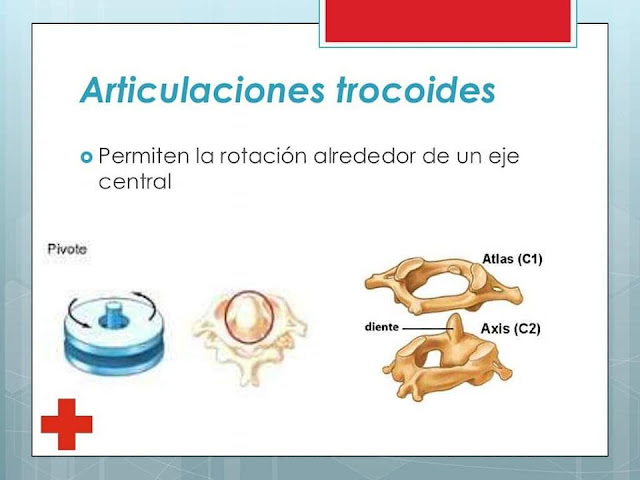 Articulaciones trocoides

Permiten la rotación alrededor de un eje central

Pivote

Atlas (C1)

diente

Axis (C2)